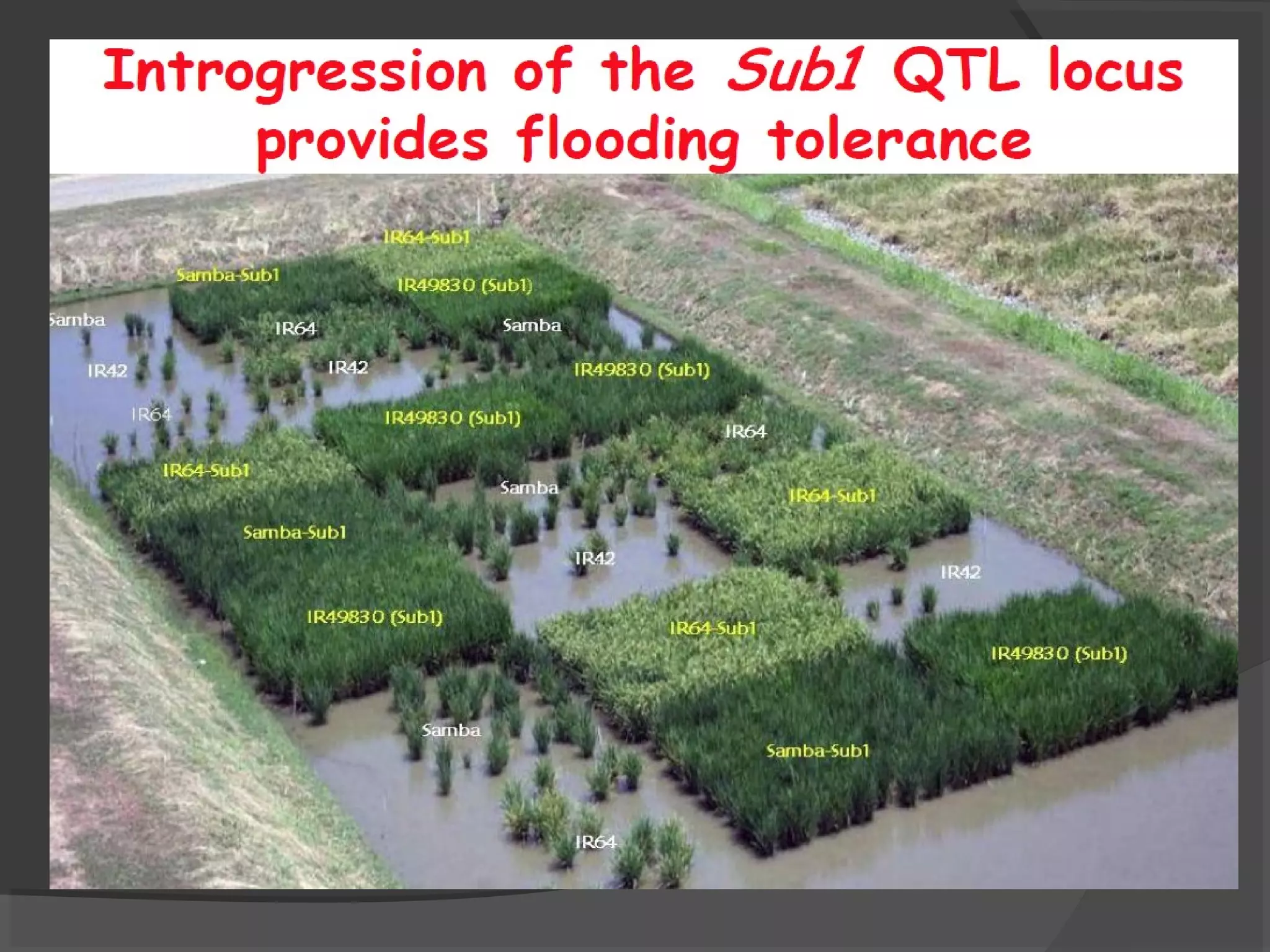 Introgression of the Sub1 QTL locus provides flooding tolerance

IR64-Sub1
Samba-Sub1
IR49830 (Sub1)
Samba
IR64
Samba
IR42
IR42
IR49830 (Sub1)
IR64
IR49830 (Sub1)
IR64
IR64-Sub1
Samba
IR64-Sub1
Samba-Sub1
IR42
IR42
IR49830 (Sub1)
IR64-Sub1
IR49830 (Sub1)
Samba
Samba-Sub1
IR64